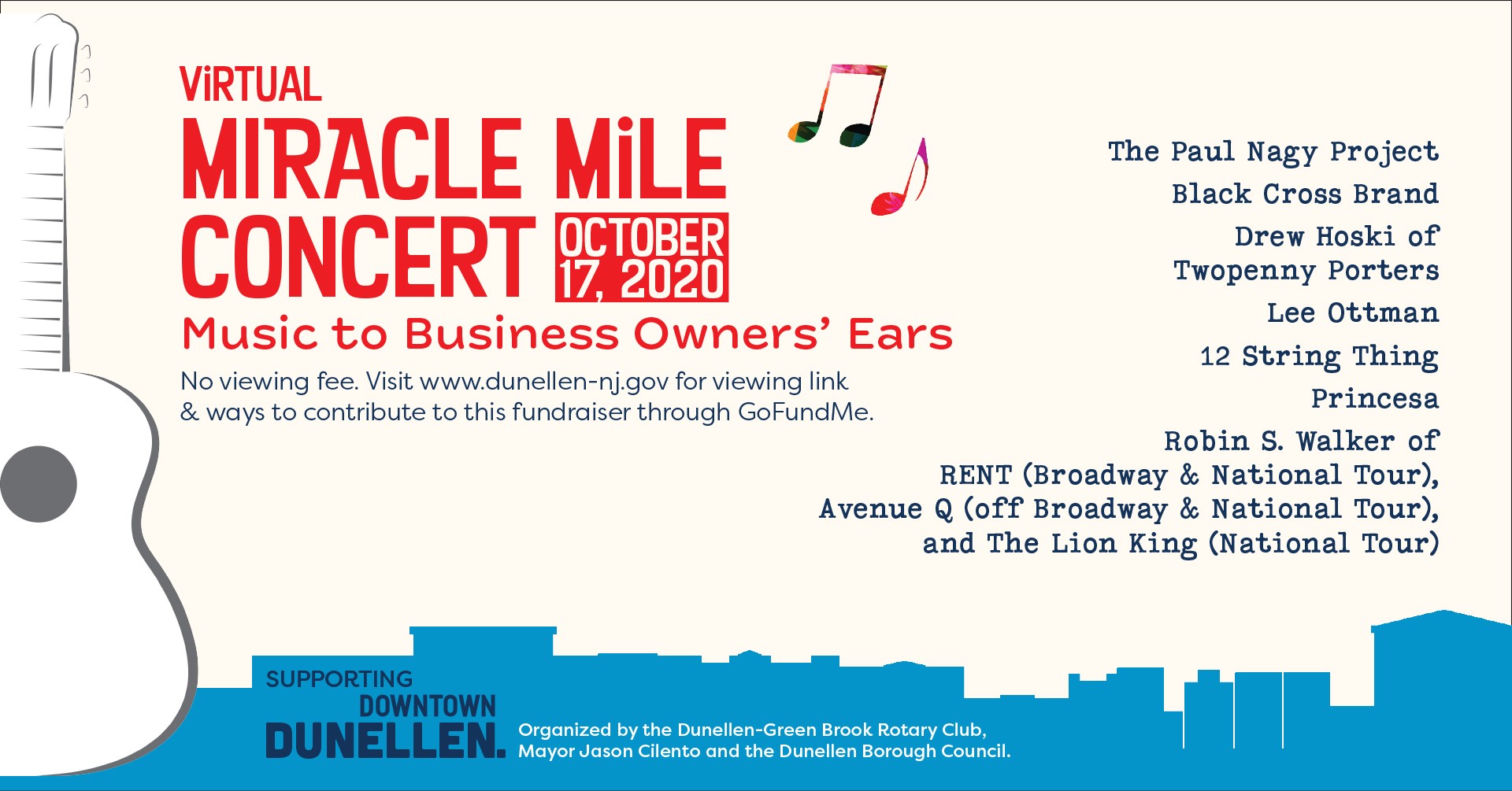 ViRTUAL
MiRACLE MiLE CONCERT OCTOBER 17, 2020
Music to Business Owners' Ears

No viewing fee. Visit www.dunellen-nj.gov for viewing link & ways to contribute to this fundraiser through GoFundMe.

The Paul Nagy Project
Black Cross Brand
Drew Hoski of Twopenny Porters
Lee Ottman
12 String Thing
Princesa
Robin S. Walker of RENT (Broadway & National Tour), Avenue Q (off Broadway & National Tour), and The Lion King (National Tour)

SUPPORTING DOWNTOWN DUNELLEN.

Organized by the Dunellen-Green Brook Rotary Club, Mayor Jason Cilento and the Dunellen Borough Council.